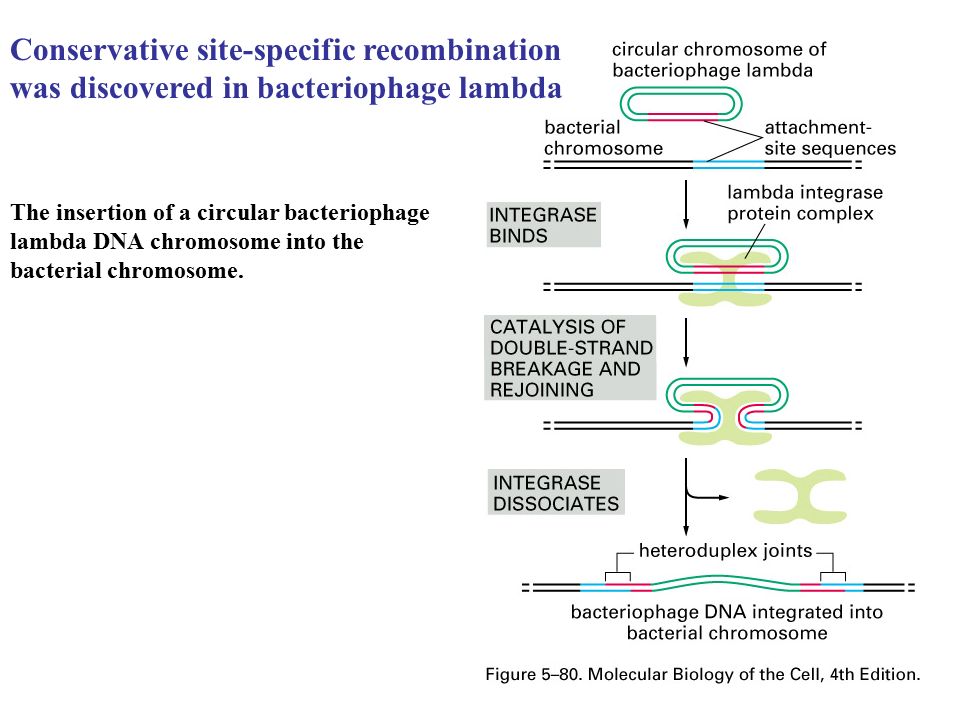 Conservative site-specific recombination was discovered in bacteriophage lambda

The insertion of a circular bacteriophage lambda DNA chromosome into the bacterial chromosome.

circular chromosome of bacteriophage lambda

bacterial chromosome

attachment-site sequences

INTEGRASE BINDS

lambda integrase protein complex

CATALYSIS OF DOUBLE-STRAND BREAKAGE AND REJOINING

INTEGRASE DISSOCIATES

heteroduplex joints

bacteriophage DNA integrated into bacterial chromosome

Figure 5–80. Molecular Biology of the Cell, 4th Edition.